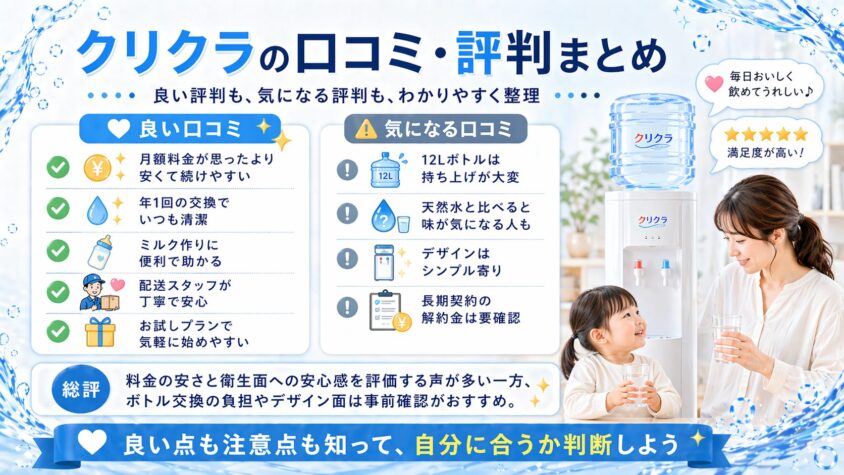 クリクラの口コミ・評判まとめ

良い評判も、気になる評判も、わかりやすく整理

毎日おいしく飲めてうれしい♪

★★★★★
満足度が高い！

良い口コミ

月額料金が思ったより安くて続けやすい

年1回の交換でいつも清潔

ミルク作りに便利で助かる

配送スタッフが丁寧で安心

お試しプランで気軽に始めやすい

気になる口コミ

12L

12Lボトルは持ち上げが大変

天然水と比べると味が気になる人も

デザインはシンプル寄り

長期契約の解約金は要確認

クリクラ

クリクラ

総評

料金の安さと衛生面への安心感を評価する声が多い一方、ボトル交換の負担やデザイン面は事前確認がおすすめ。

良い点も注意点も知って、自分に合うか判断しよう